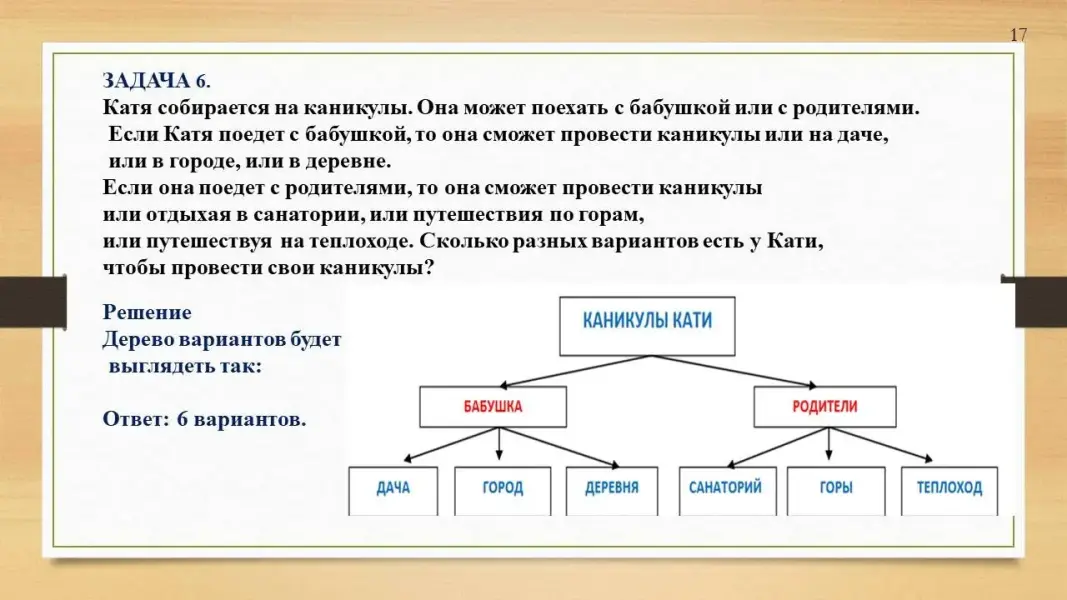 17

ЗАДАЧА 6.
Катя собирается на каникулы. Она может поехать с бабушкой или с родителями. Если Катя поедет с бабушкой, то она сможет провести каникулы или на даче, или в городе, или в деревне.
Если она поедет с родителями, то она сможет провести каникулы или отдыхая в санатории, или путешествия по горам, или путешествуя на теплоходе. Сколько разных вариантов есть у Кати, чтобы провести свои каникулы?

Решение
Дерево вариантов будет выглядеть так:

Ответ: 6 вариантов.

КАНИКУЛЫ КАТИ
БАБУШКА
РОДИТЕЛИ
ДАЧА
ГОРОД
ДЕРЕВНЯ
САНАТОРИЙ
ГОРЫ
ТЕПЛОХОД